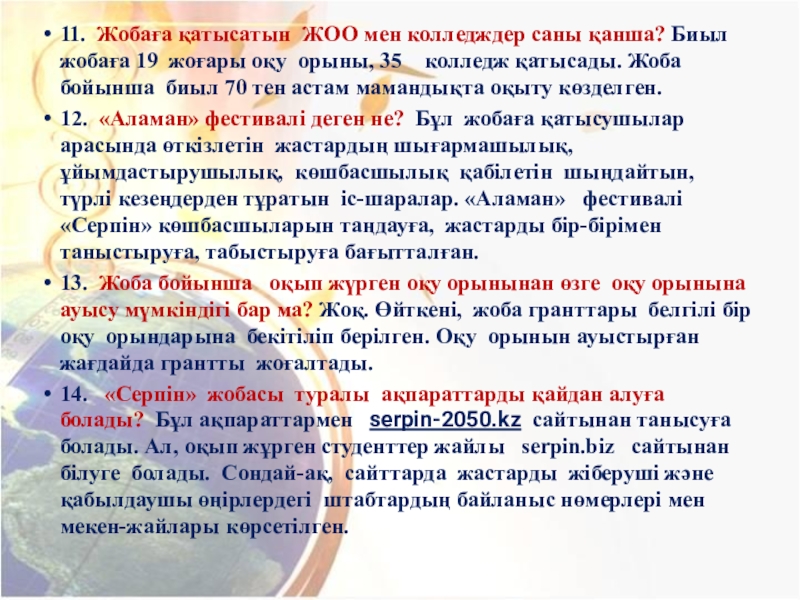 • 11. Жобаға қатысатын ЖОО мен колледждер саны қанша? Биыл жобаға 19 жоғары оқу орыны, 35 колледж қатысады. Жоба бойынша биыл 70 тен астам мамандықта оқыту көзделген.

• 12. «Аламан» фестивалі деген не? Бұл жобаға қатысушылар арасында өткізлетін жастардың шығармашылық, ұйымдастырушылық, көшбасшылық қабілетін шыңдайтын, түрлі кезеңдерден тұратын іс-шаралар. «Аламан» фестивалі «Серпін» көшбасшыларын таңдауға, жастарды бір-бірімен таныстыруға, табыстыруға бағытталған.

• 13. Жоба бойынша оқып жүрген оқу орынынан өзге оқу орынына ауысу мүмкіндігі бар ма? Жоқ. Өйткені, жоба гранттары белгілі бір оқу орындарына бекітіліп берілген. Оқу орынын ауыстырған жағдайда грантты жоғалтады.

• 14. «Серпін» жобасы туралы ақпараттарды қайдан алуға болады? Бұл ақпараттармен serpin-2050.kz сайтынан танысуға болады. Ал, оқып жүрген студенттер жайлы serpin.biz сайтынан білуге болады. Сондай-ақ, сайттарда жастарды жіберуші және қабылдаушы өңірлердегі штабтардың байланыс нөмерлері мен мекен-жайлары көрсетілген.